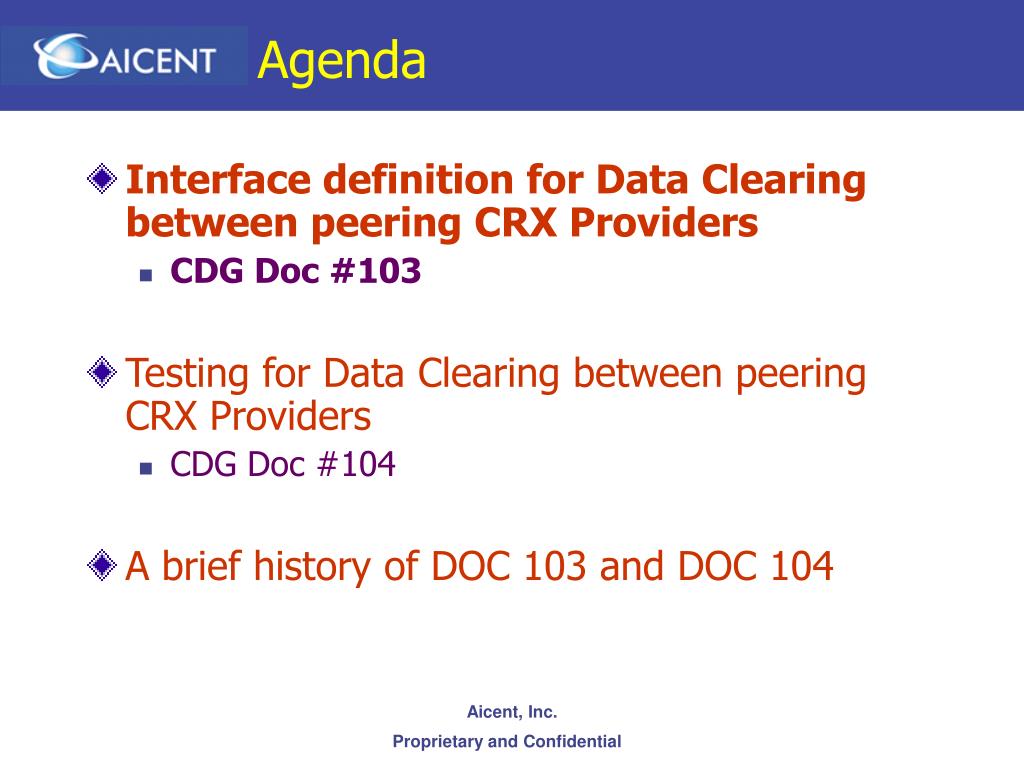 AICENT Agenda

Interface definition for Data Clearing between peering CRX Providers

CDG Doc #103

Testing for Data Clearing between peering CRX Providers

CDG Doc #104

A brief history of DOC 103 and DOC 104

Aicent, Inc.

Proprietary and Confidential